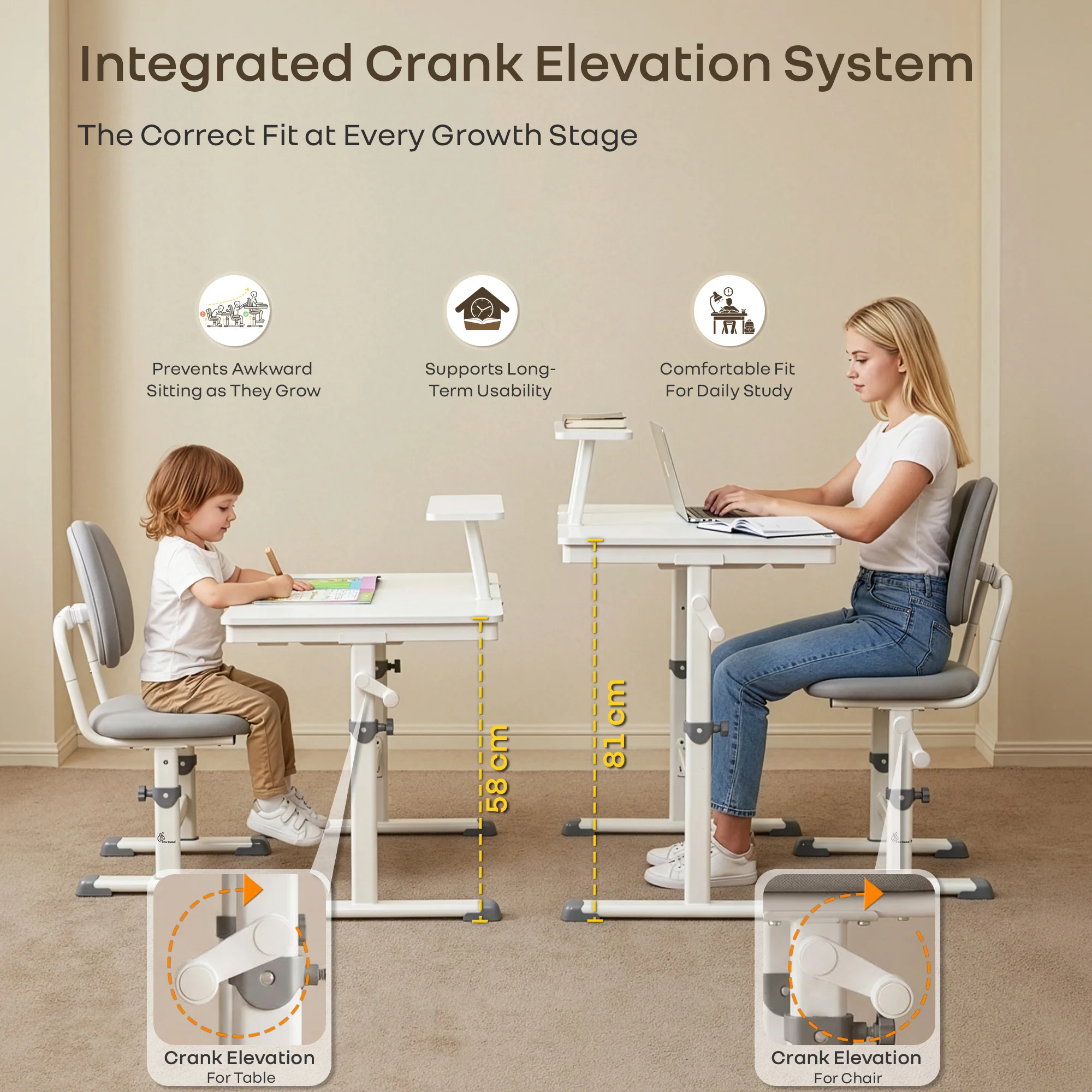 Integrated Crank Elevation System

The Correct Fit at Every Growth Stage

Prevents Awkward Sitting as They Grow

Supports Long-Term Usability

Comfortable Fit For Daily Study

58 cm

81 cm

Crank Elevation
For Table

Crank Elevation
For Chair